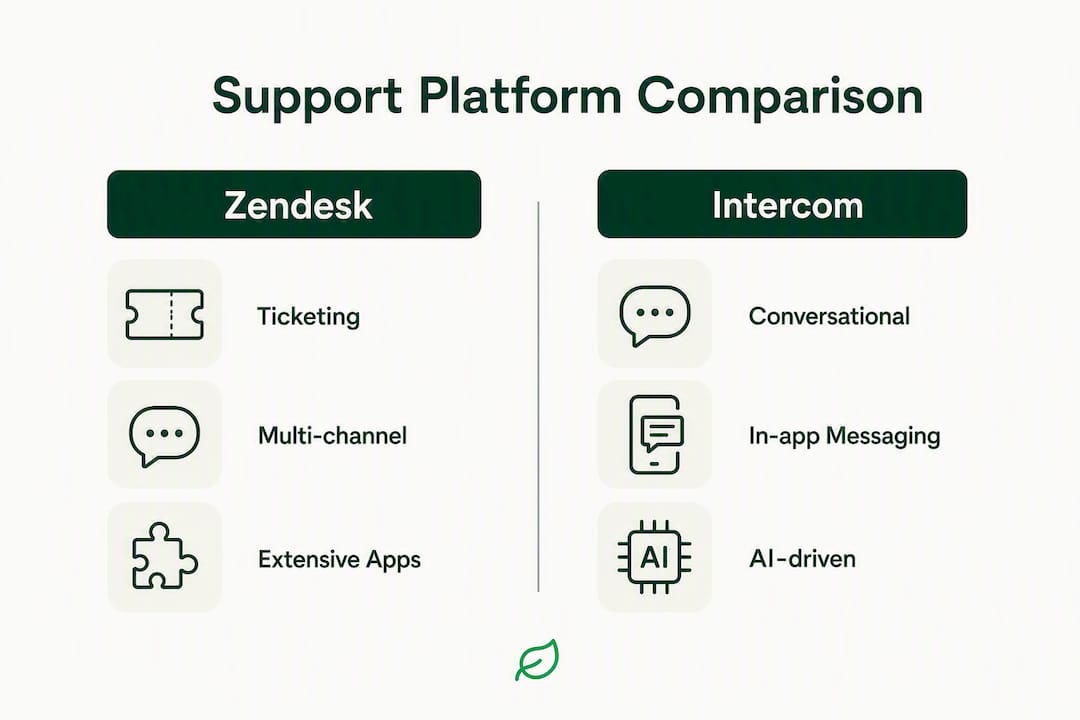 Support Platform Comparison

Zendesk

Ticketing

Multi-channel

Extensive Apps

Intercom

Conversational

In-app Messaging

AI

AI-driven